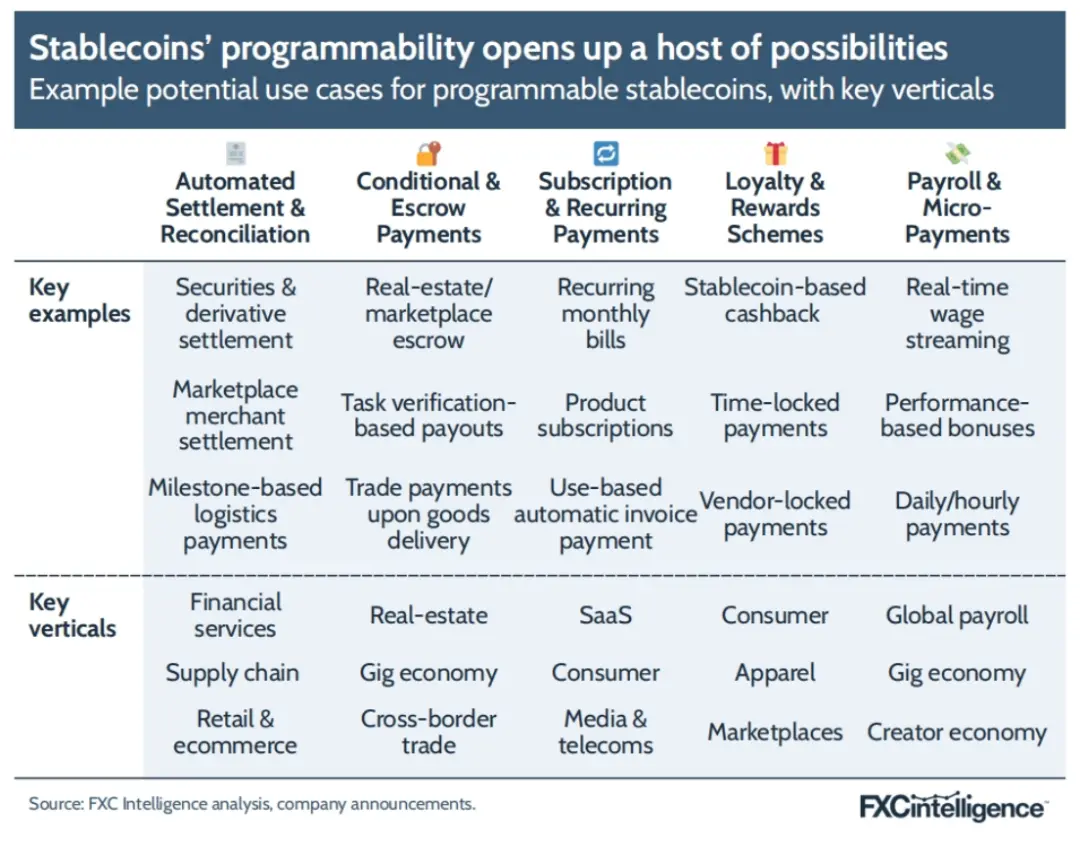 Stablecoins' programmability opens up a host of possibilities
Example potential use cases for programmable stablecoins, with key verticals

| | Automated Settlement & Reconciliation | Conditional & Escrow Payments | Subscription & Recurring Payments | Loyalty & Rewards Schemes | Payroll & Micro-Payments |
|---|---|---|---|---|---|
| Key examples | Securities & derivative settlement | Real-estate/ marketplace escrow | Recurring monthly bills | Stablecoin-based cashback | Real-time wage streaming |
| | Marketplace merchant settlement | Task verification-based payouts | Product subscriptions | Time-locked payments | Performance-based bonuses |
| | Milestone-based logistics payments | Trade payments upon goods delivery | Use-based automatic invoice payment | Vendor-locked payments | Daily/hourly payments |
| Key verticals | Financial services | Real-estate | SaaS | Consumer | Global payroll |
| | Supply chain | Gig economy | Consumer | Apparel | Gig economy |
| | Retail & ecommerce | Cross-border trade | Media & telecoms | Marketplaces | Creator economy |

Source: FXC Intelligence analysis, company announcements.
FXCintelligence